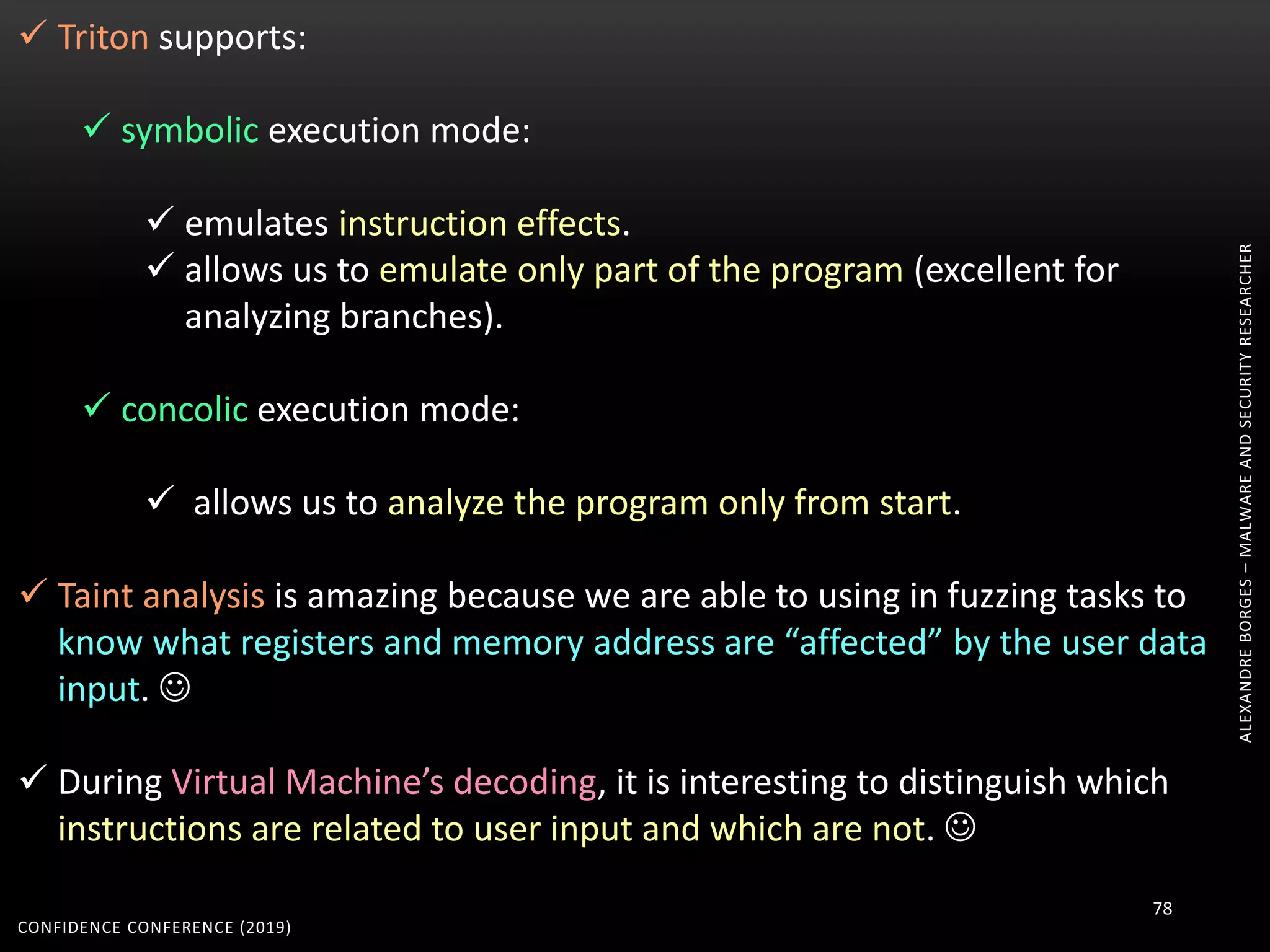 ✓ Triton supports:

✓ symbolic execution mode:

✓ emulates instruction effects.
✓ allows us to emulate only part of the program (excellent for analyzing branches).

✓ concolic execution mode:

✓ allows us to analyze the program only from start.

✓ Taint analysis is amazing because we are able to using in fuzzing tasks to know what registers and memory address are “affected” by the user data input. ☺

✓ During Virtual Machine’s decoding, it is interesting to distinguish which instructions are related to user input and which are not. ☺

ALEXANDRE BORGES – MALWARE AND SECURITY RESEARCHER

78

CONFIDENCE CONFERENCE (2019)